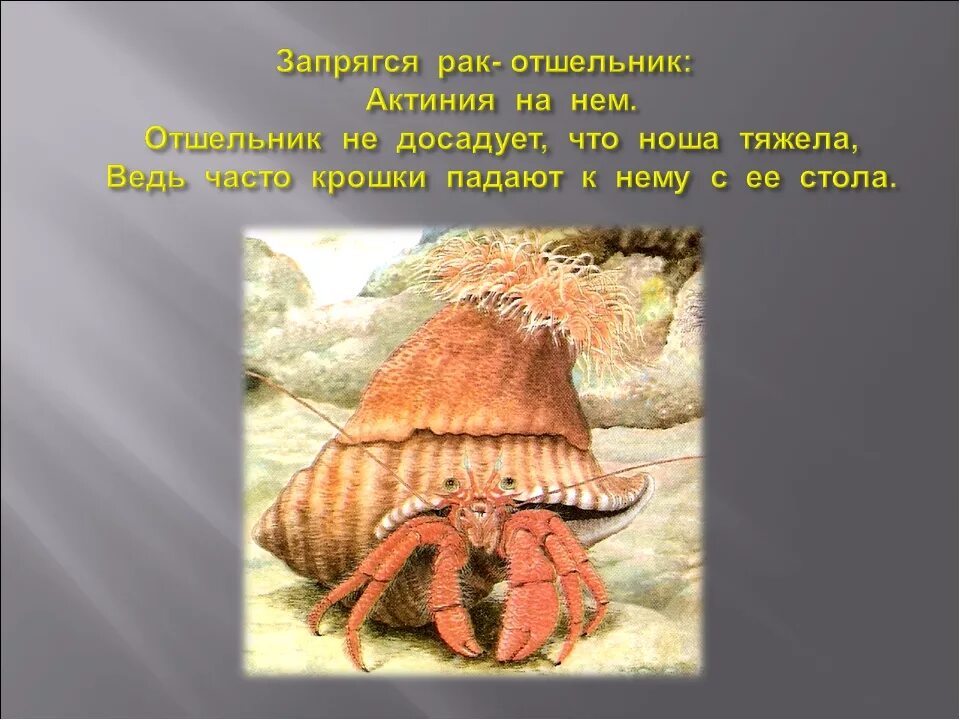 Запрягся рак- отшельник:
Актиния на нем.
Отшельник не досадует, что ноша тяжела,
Ведь часто крошки падают к нему с ее стола.